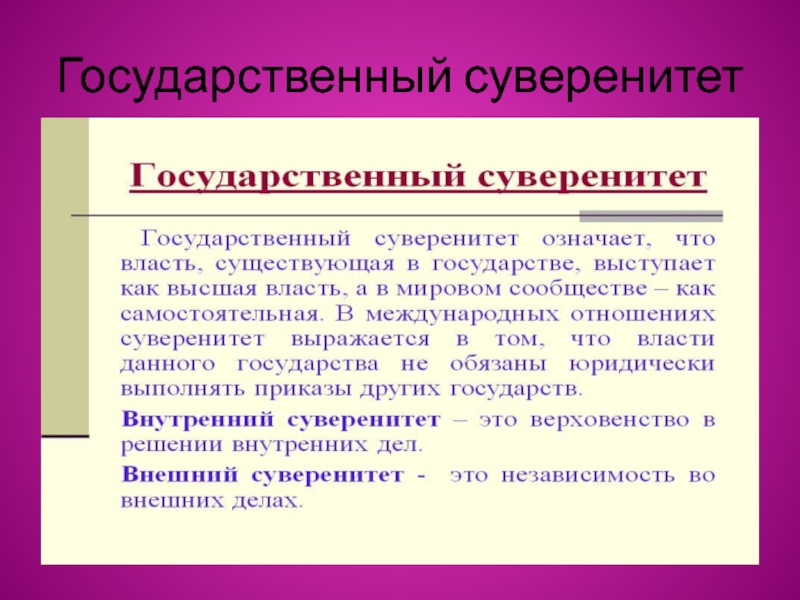 Государственный суверенитет

Государственный суверенитет

Государственный суверенитет означает, что власть, существующая в государстве, выступает как высшая власть, а в мировом сообществе – как самостоятельная. В международных отношениях суверенитет выражается в том, что власти данного государства не обязаны юридически выполнять приказы других государств.

Внутренний суверенитет – это верховенство в решении внутренних дел.

Внешний суверенитет - это независимость во внешних делах.